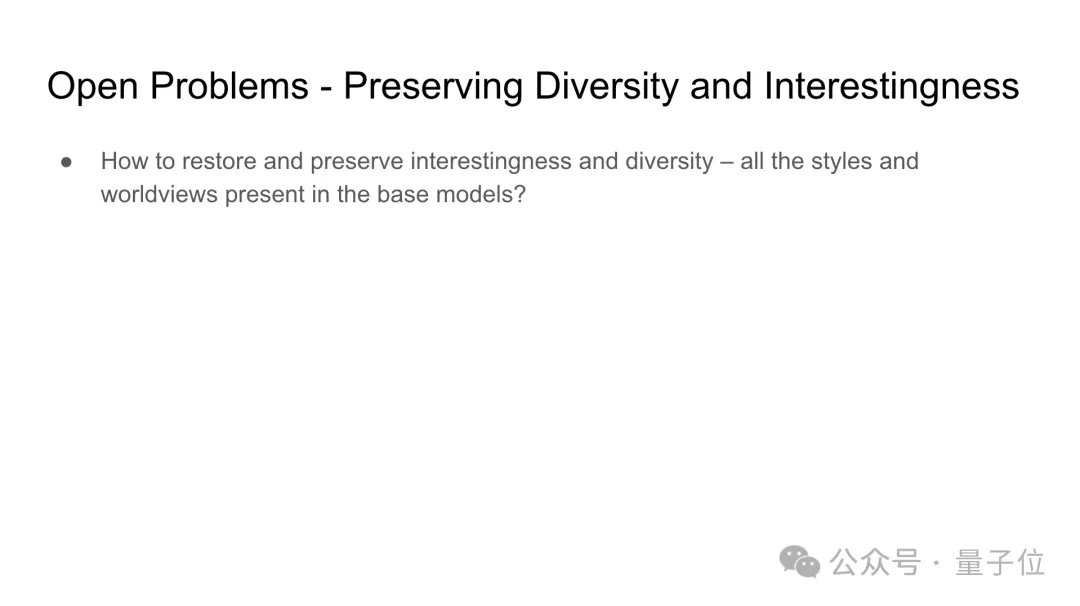 Open Problems - Preserving Diversity and Interestingness

● How to restore and preserve interestingness and diversity – all the styles and worldviews present in the base models?

公众号 · 量子位